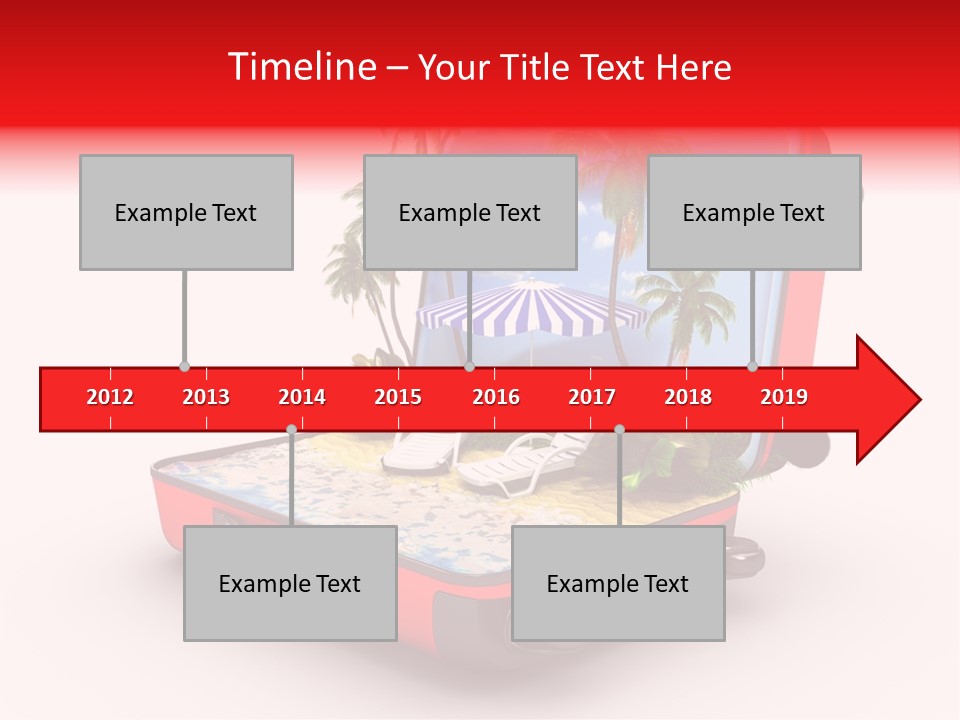 Timeline – Your Title Text Here

Example Text

Example Text

Example Text

2012 2013 2014 2015 2016 2017 2018 2019

Example Text

Example Text